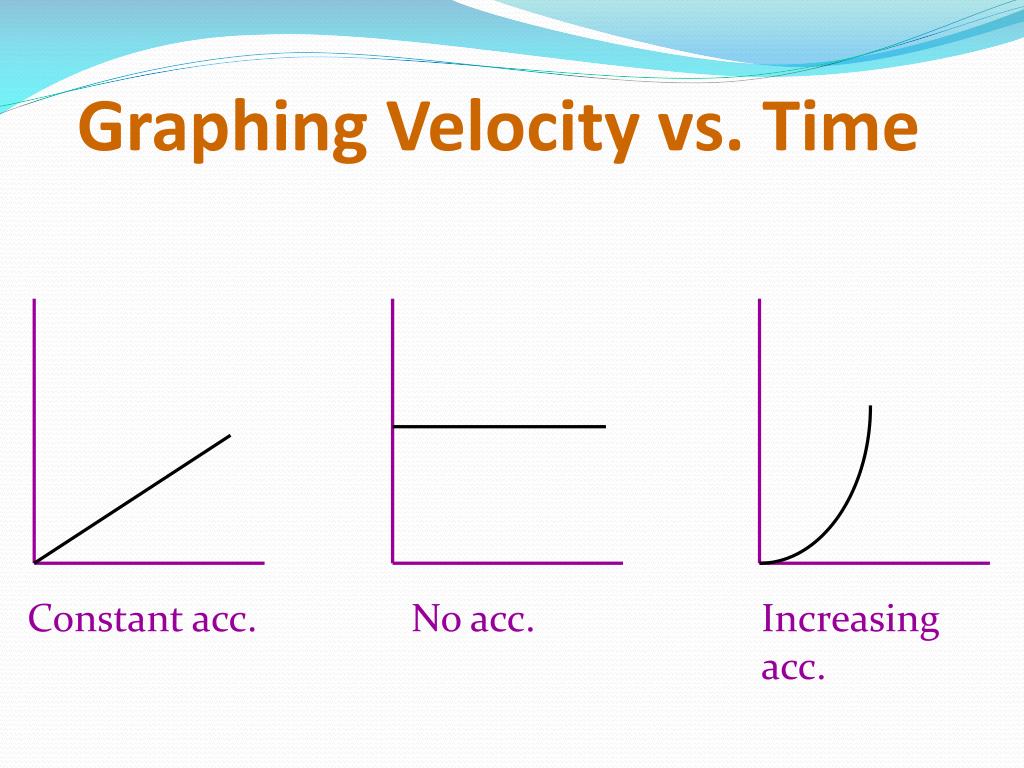 Graphing Velocity vs. Time

Constant acc.

No acc.

Increasing acc.